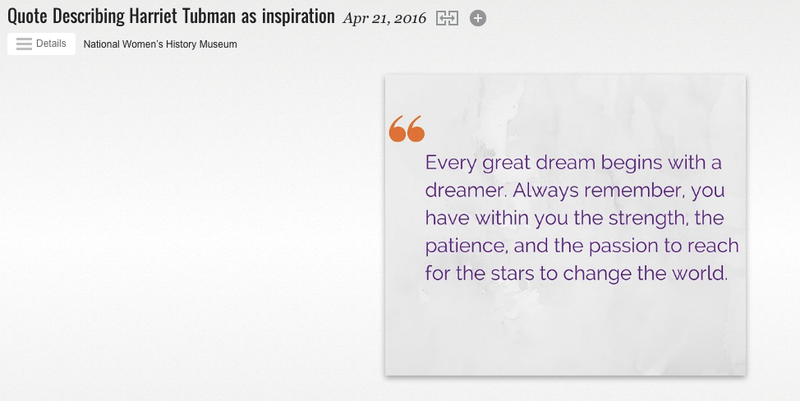 Quote Describing Harriet Tubman as inspiration Apr 21, 2016

Details National Women's History Museum

“

Every great dream begins with a dreamer. Always remember, you have within you the strength, the patience, and the passion to reach for the stars to change the world.